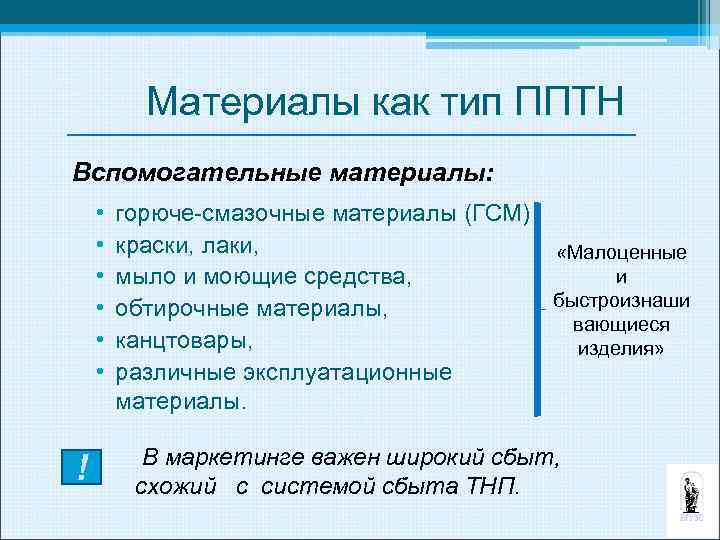 Материалы как тип ППТН

Вспомогательные материалы:

• горюче-смазочные материалы (ГСМ)
• краски, лаки,
• мыло и моющие средства,
• обтирочные материалы,
• канцтовары,
• различные эксплуатационные материалы.

«Малоценные и быстроизнашивающиеся изделия»

!

В маркетинге важен широкий сбыт, схожий с системой сбыта ТНП.